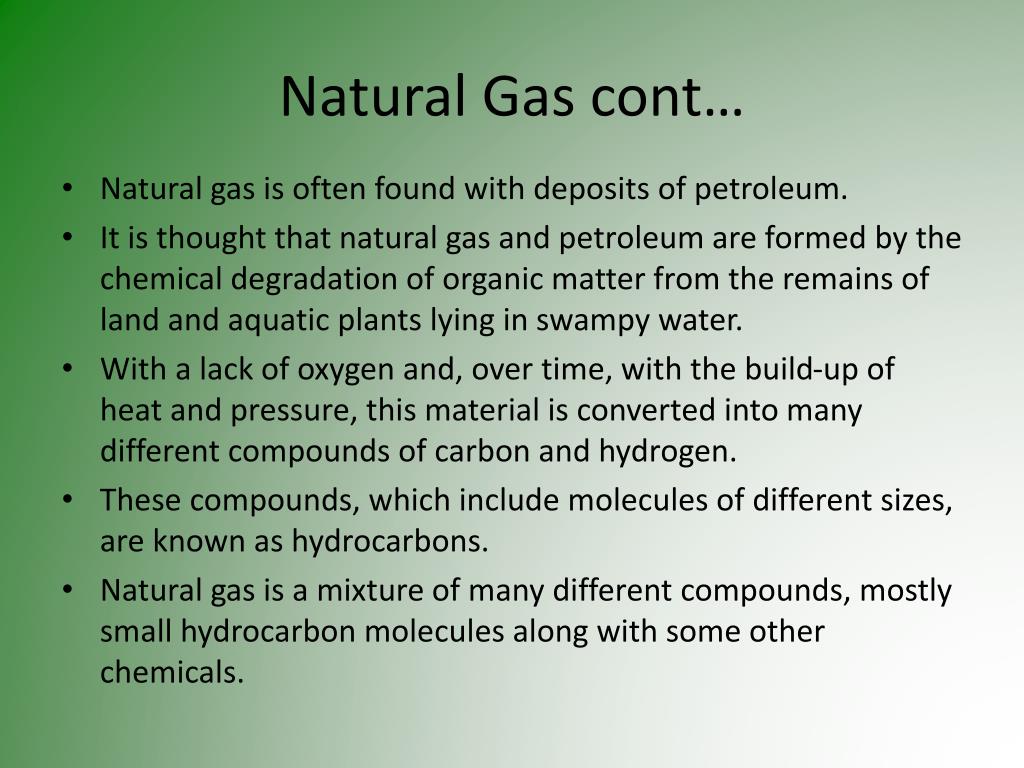 Natural Gas cont…

• Natural gas is often found with deposits of petroleum.
• It is thought that natural gas and petroleum are formed by the chemical degradation of organic matter from the remains of land and aquatic plants lying in swampy water.
• With a lack of oxygen and, over time, with the build-up of heat and pressure, this material is converted into many different compounds of carbon and hydrogen.
• These compounds, which include molecules of different sizes, are known as hydrocarbons.
• Natural gas is a mixture of many different compounds, mostly small hydrocarbon molecules along with some other chemicals.